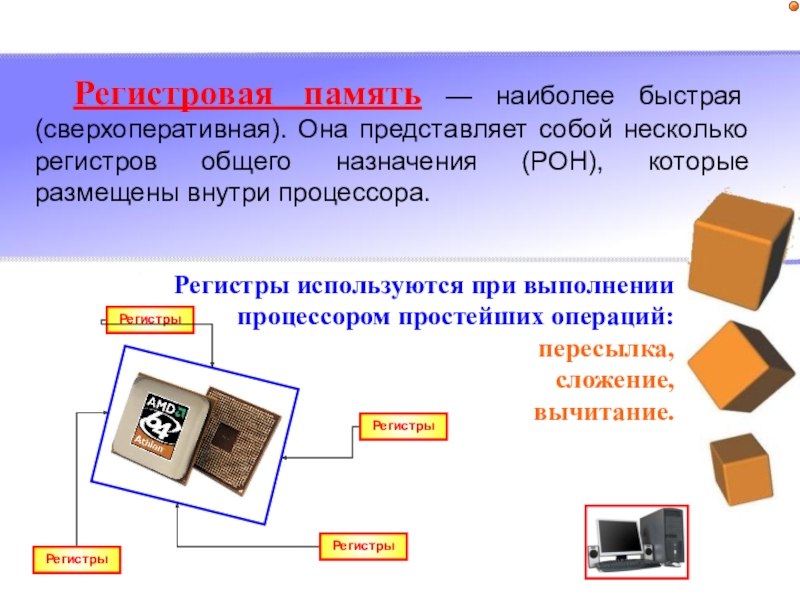 Регистровая память — наиболее быстрая (сверхоперативная). Она представляет собой несколько регистров общего назначения (РОН), которые размещены внутри процессора.

Регистры используются при выполнении процессором простейших операций: пересылка, сложение, вычитание.

Регистры

AMD 64 Athlon

Регистры

Регистры

Регистры